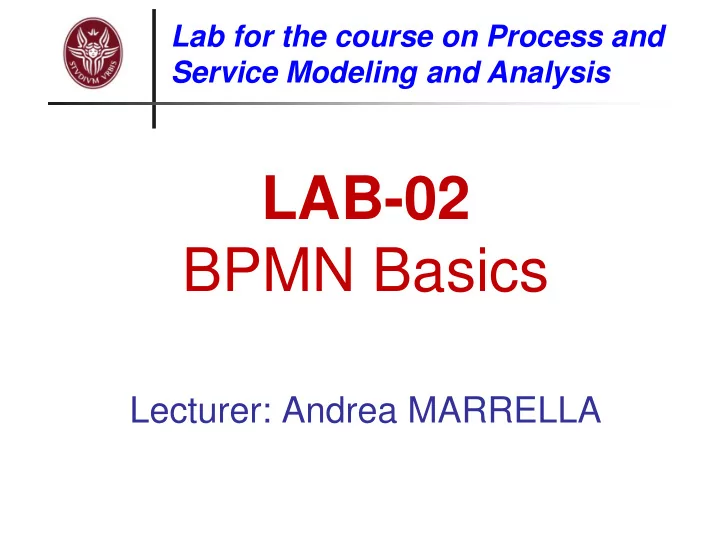 STVDIVM VRBIS

Lab for the course on Process and Service Modeling and Analysis

LAB-02
BPMN Basics

Lecturer: Andrea MARRELLA